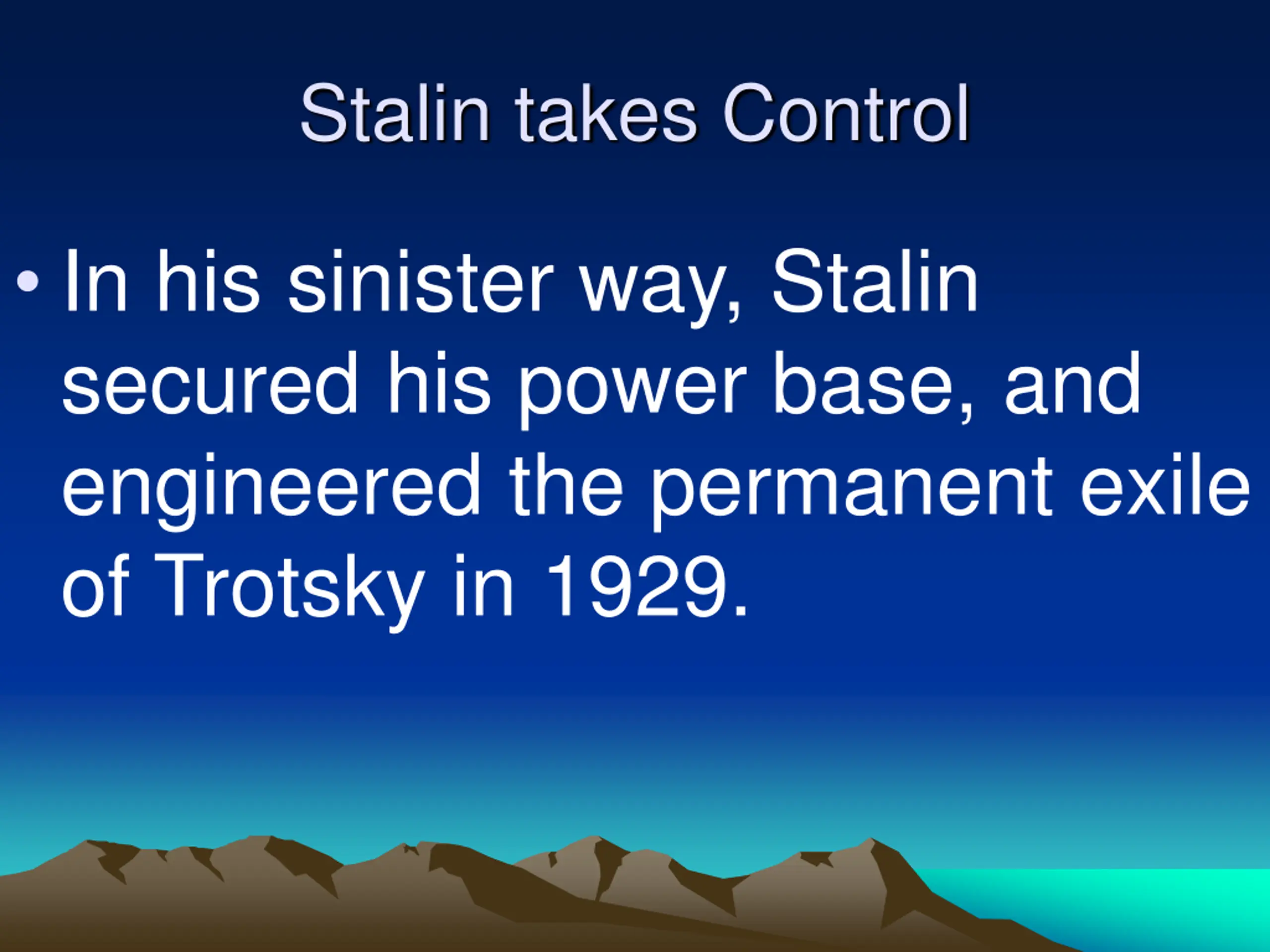 Stalin takes Control

• In his sinister way, Stalin secured his power base, and engineered the permanent exile of Trotsky in 1929.